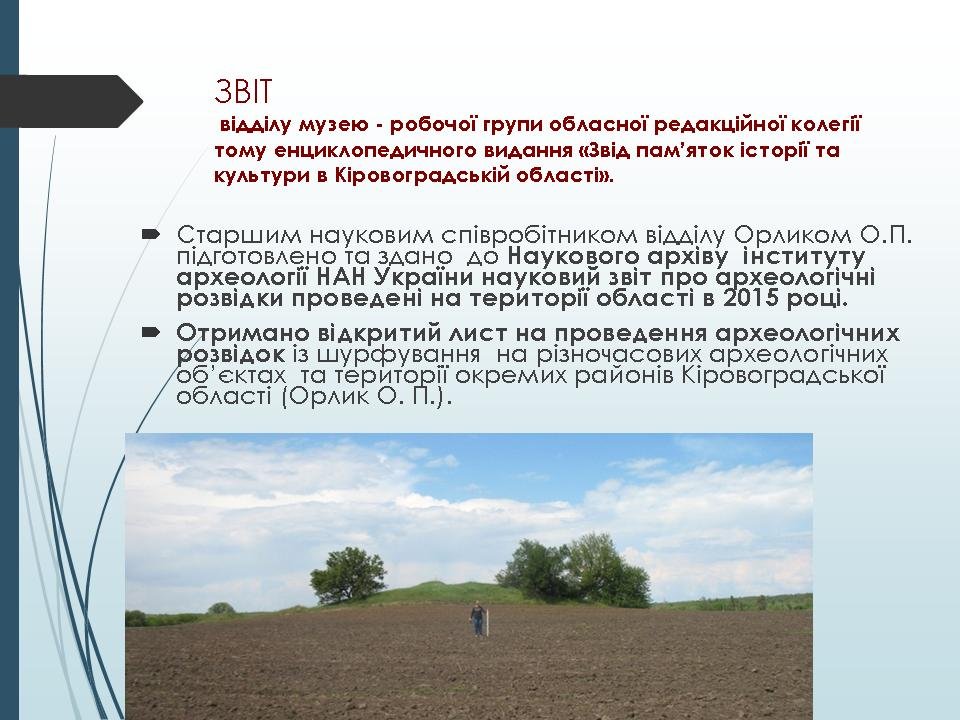 ЗВІТ

відділу музею - робочої групи обласної редакційної колегії тому енциклопедичного видання «Звід пам'яток історії та культури в Кіровоградській області».

Старшим науковим співробітником відділу Орликом О.П. підготовлено та здано до Наукового архіву інституту археології НАН України науковий звіт про археологічні розвідки проведені на території області в 2015 році.

Отримано відкритий лист на проведення археологічних розвідок із шурфування на різночасових археологічних об'єктах та території окремих районів Кіровоградської області (Орлик О. П.).